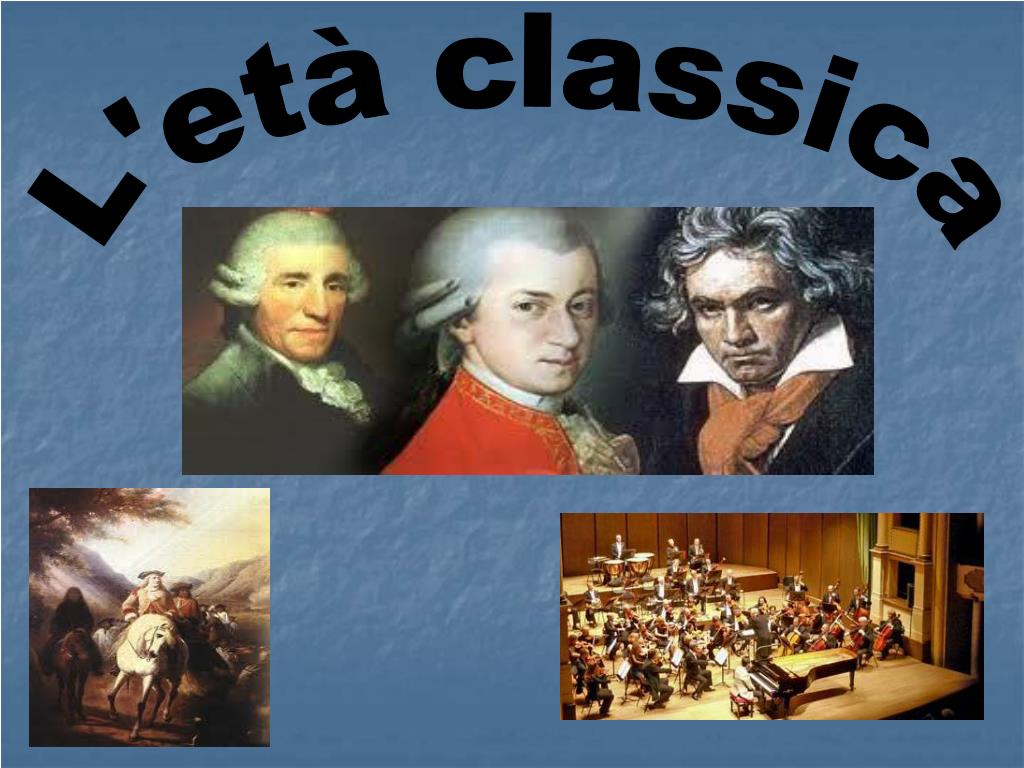 L'età classica